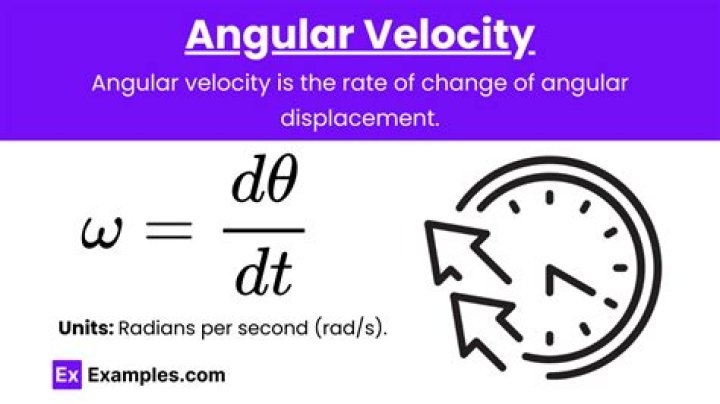 Angular Velocity

Angular velocity is the rate of change of angular displacement.

$\omega = \frac{d\theta}{dt}$

Units: Radians per second (rad/s).

Ex Examples.com